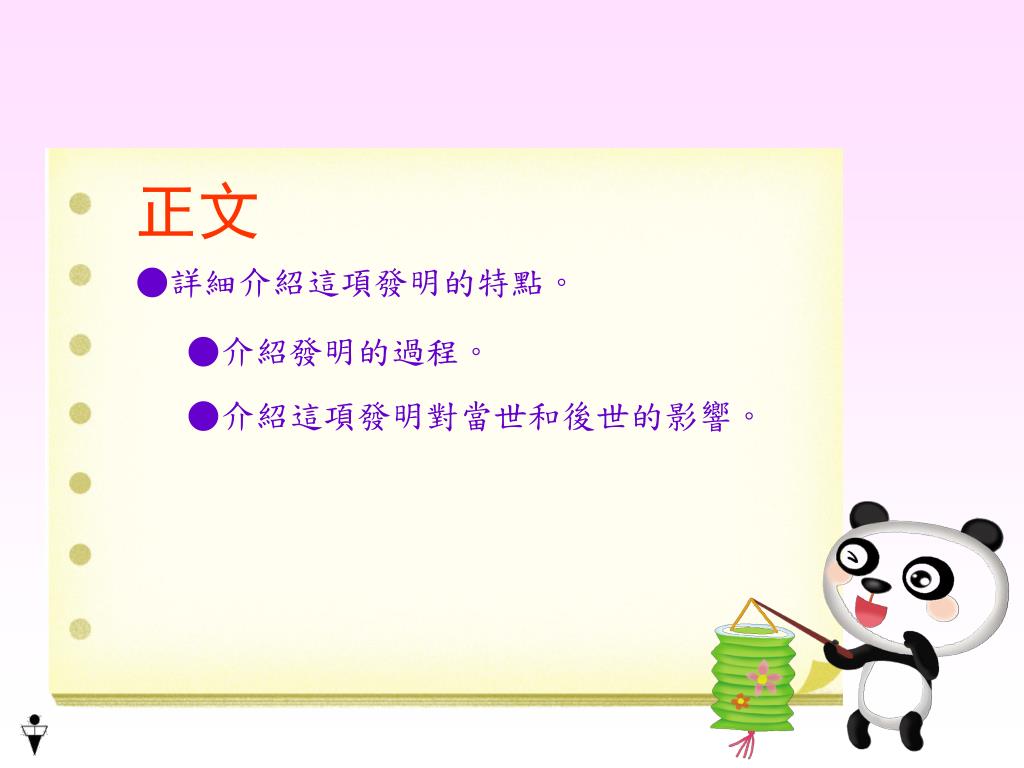 正文

●詳細介紹這項發明的特點。

●介紹發明的過程。

●介紹這項發明對當世和後世的影響。